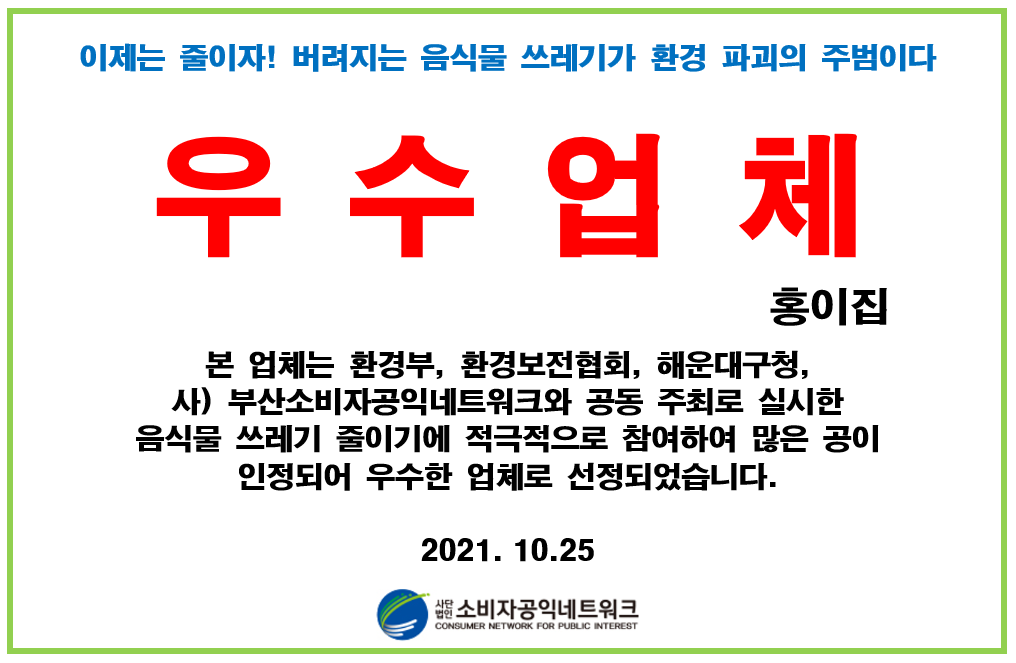 이제는 줄이자! 버려지는 음식물 쓰레기가 환경 파괴의 주범이다

우 수 업 체

홍이집

본 업체는 환경부, 환경보전협회, 해운대구청, 사) 부산소비자공익네트워크와 공동 주최로 실시한 음식물 쓰레기 줄이기에 적극적으로 참여하여 많은 공이 인정되어 우수한 업체로 선정되었습니다.

2021. 10.25

사단법인 소비자공익네트워크
CONSUMER NETWORK FOR PUBLIC INTEREST